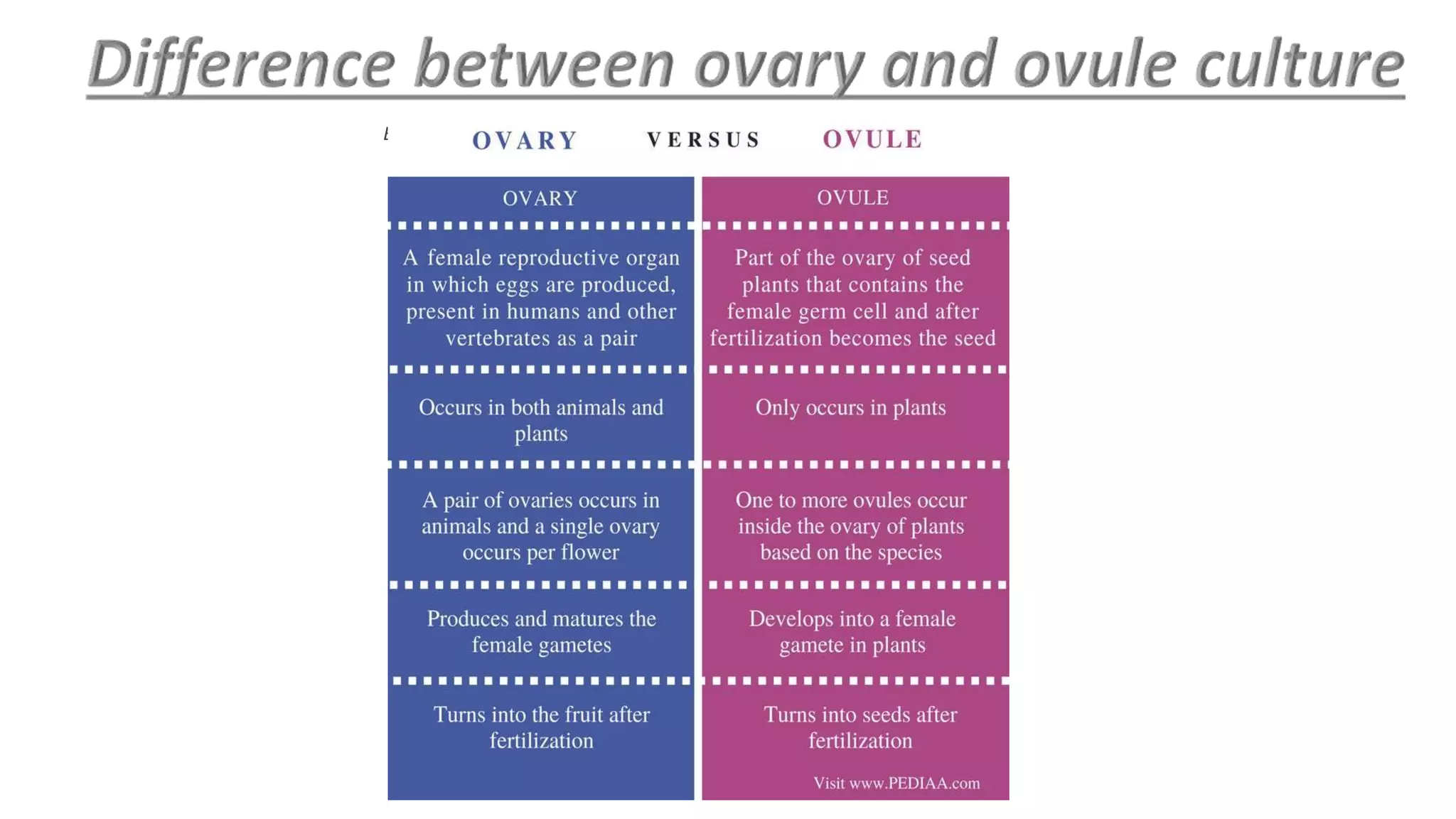 Difference between ovary and ovule culture

OVARY VERSUS OVULE

| OVARY | OVULE |
|---|---|
| A female reproductive organ in which eggs are produced, present in humans and other vertebrates as a pair | Part of the ovary of seed plants that contains the female germ cell and after fertilization becomes the seed |
| Occurs in both animals and plants | Only occurs in plants |
| A pair of ovaries occurs in animals and a single ovary occurs per flower | One to more ovules occur inside the ovary of plants based on the species |
| Produces and matures the female gametes | Develops into a female gamete in plants |
| Turns into the fruit after fertilization | Turns into seeds after fertilization |

Visit www.PEDIAA.com